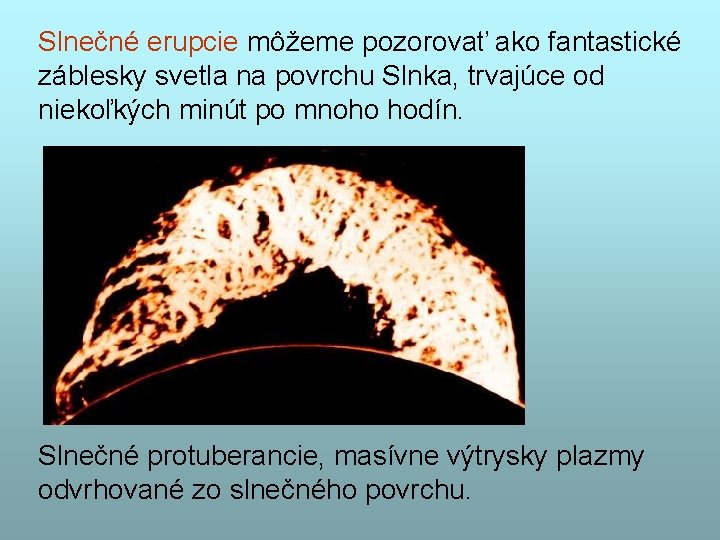 Slnečné erupcie môžeme pozorovať ako fantastické záblesky svetla na povrchu Slnka, trvajúce od niekoľkých minút po mnoho hodín.

Slnečné protuberancie, masívne výtrysky plazmy odvrhované zo slnečného povrchu.